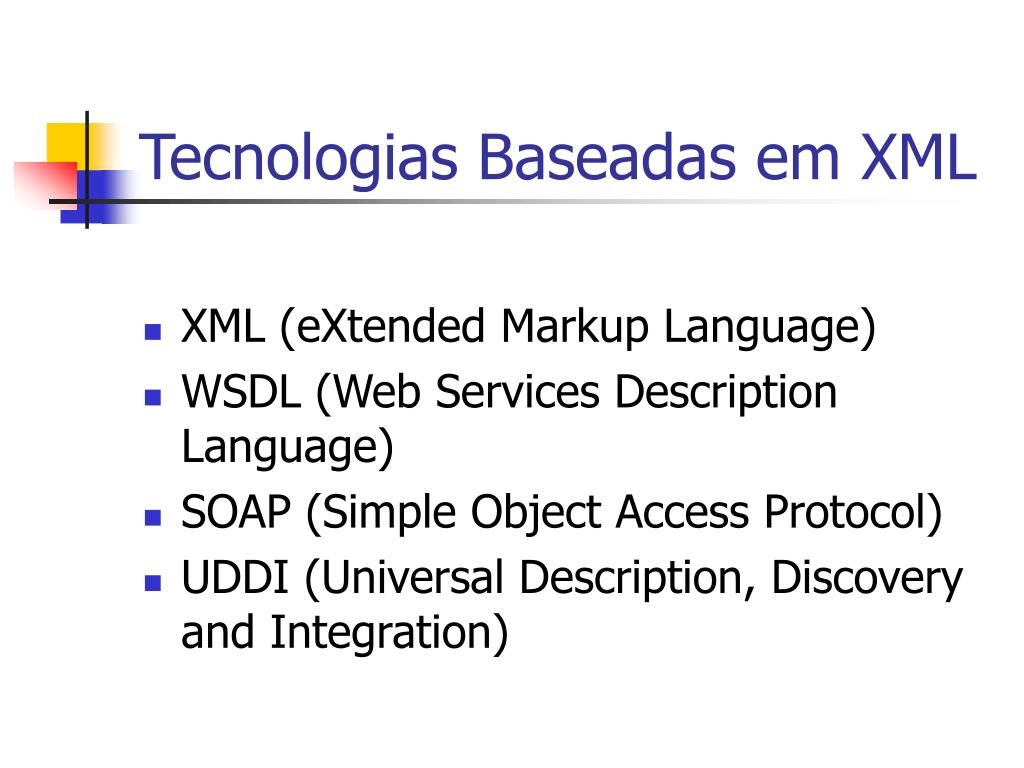 Tecnologias Baseadas em XML

- XML (eXtended Markup Language)
- WSDL (Web Services Description Language)
- SOAP (Simple Object Access Protocol)
- UDDI (Universal Description, Discovery and Integration)